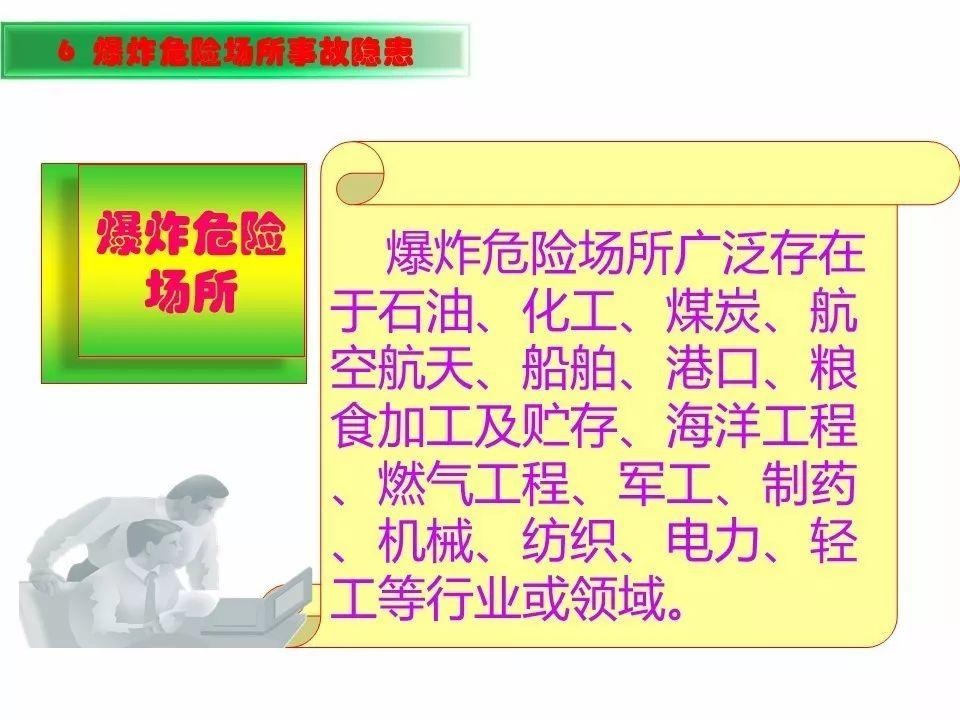 6 爆炸危险场所事故隐患

爆炸危险场所

爆炸危险场所广泛存在于石油、化工、煤炭、航空航天、船舶、港口、粮食加工及贮存、海洋工程、燃气工程、军工、制药、机械、纺织、电力、轻工等行业或领域。